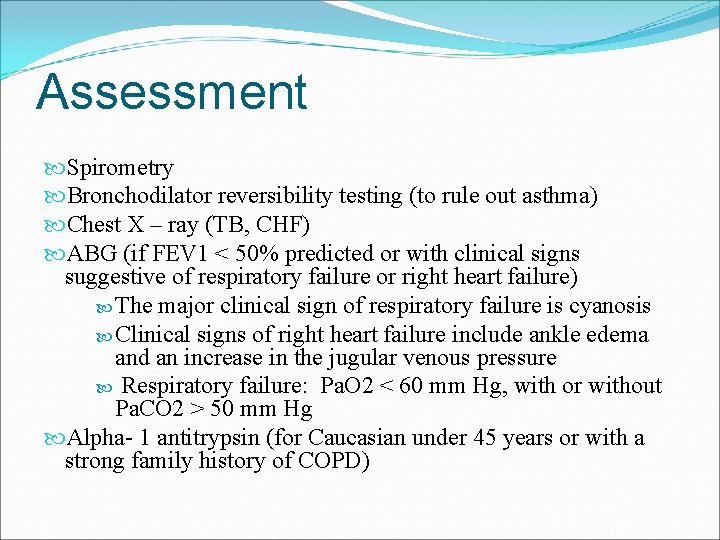 Assessment

Spirometry

Bronchodilator reversibility testing (to rule out asthma)

Chest X – ray (TB, CHF)

ABG (if FEV1 < 50% predicted or with clinical signs suggestive of respiratory failure or right heart failure)

The major clinical sign of respiratory failure is cyanosis

Clinical signs of right heart failure include ankle edema and an increase in the jugular venous pressure

Respiratory failure: PaO2 < 60 mm Hg, with or without PaCO2 > 50 mm Hg

Alpha- 1 antitrypsin (for Caucasian under 45 years or with a strong family history of COPD)